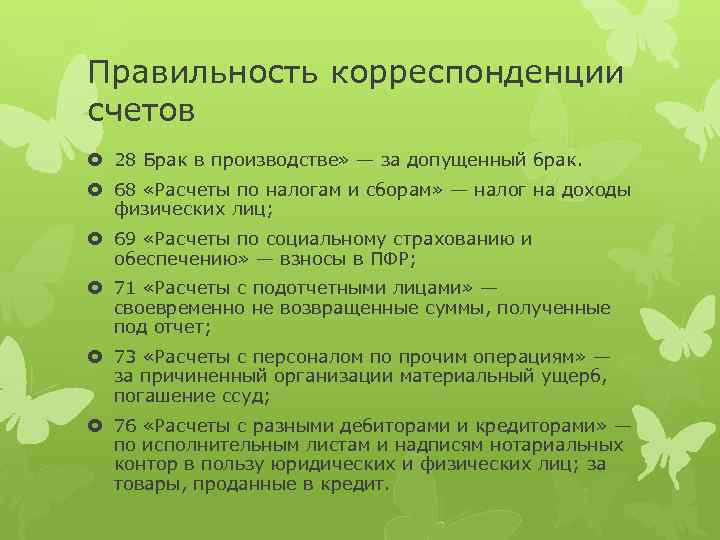 Правильность корреспонденции счетов

28 Брак в производстве» — за допущенный брак.

68 «Расчеты по налогам и сборам» — налог на доходы физических лиц;

69 «Расчеты по социальному страхованию и обеспечению» — взносы в ПФР;

71 «Расчеты с подотчетными лицами» — своевременно не возвращенные суммы, полученные под отчет;

73 «Расчеты с персоналом по прочим операциям» — за причиненный организации материальный ущерб, погашение ссуд;

76 «Расчеты с разными дебиторами и кредиторами» — по исполнительным листам и надписям нотариальных контор в пользу юридических и физических лиц; за товары, проданные в кредит.